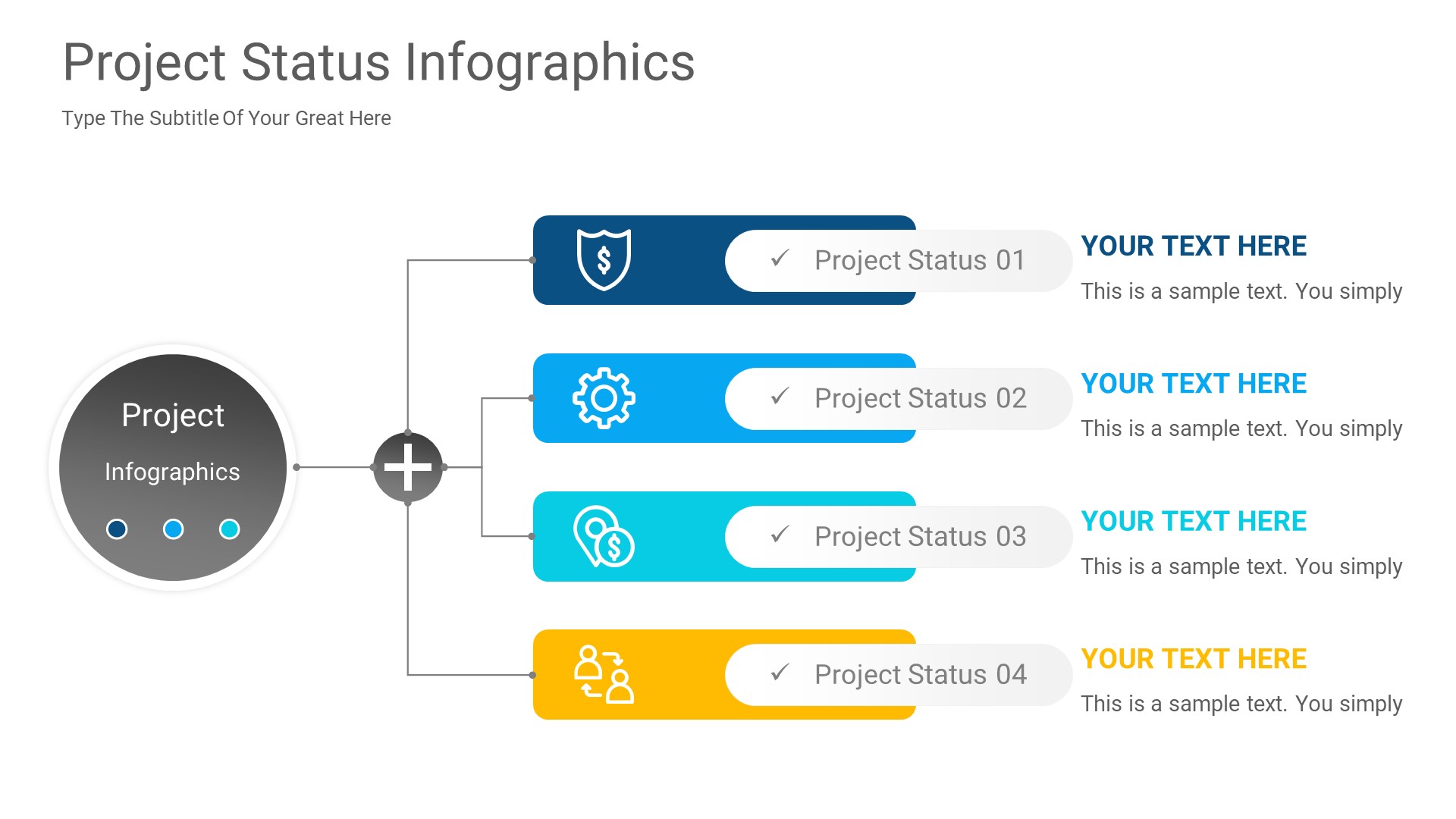 Project Status Infographics

Type The Subtitle Of Your Great Here

Project

Infographics

✓ Project Status 01

YOUR TEXT HERE

This is a sample text. You simply

✓ Project Status 02

YOUR TEXT HERE

This is a sample text. You simply

✓ Project Status 03

YOUR TEXT HERE

This is a sample text. You simply

✓ Project Status 04

YOUR TEXT HERE

This is a sample text. You simply